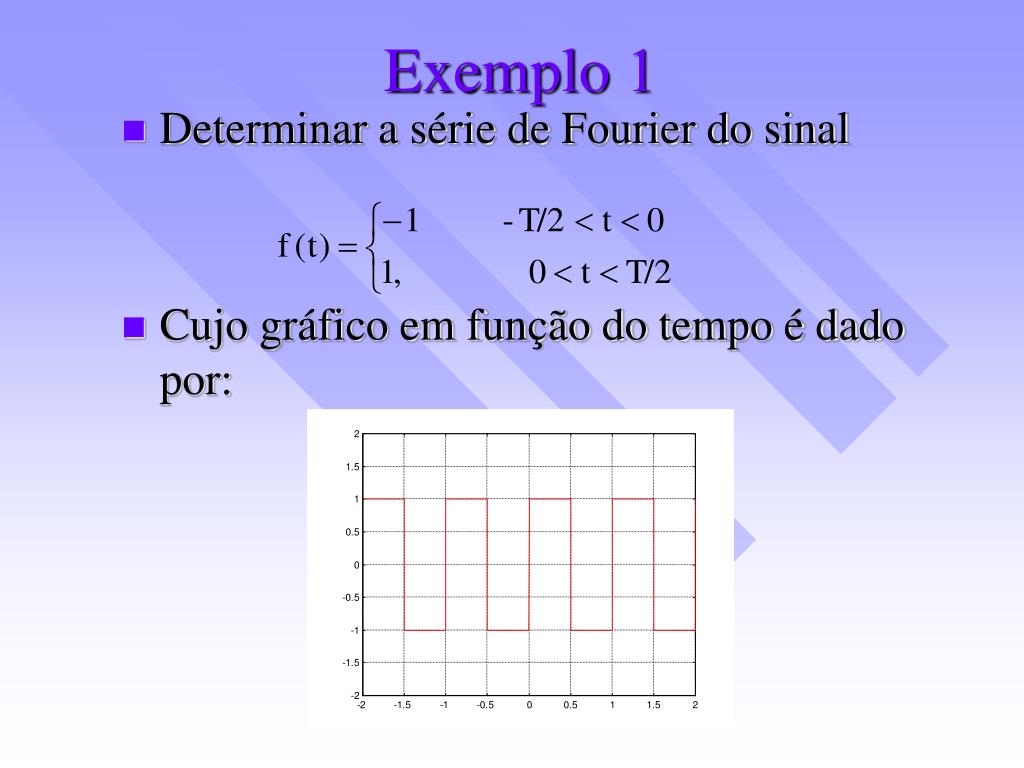 Exemplo 1

Determinar a série de Fourier do sinal

$f(t) = \begin{cases} -1 & -T/2 < t < 0 \\ 1, & 0 < t < T/2 \end{cases}$

Cujo gráfico em função do tempo é dado por:

2
1.5
1
0.5
0
-0.5
-1
-1.5
-2
-2 -1.5 -1 -0.5 0 0.5 1 1.5 2